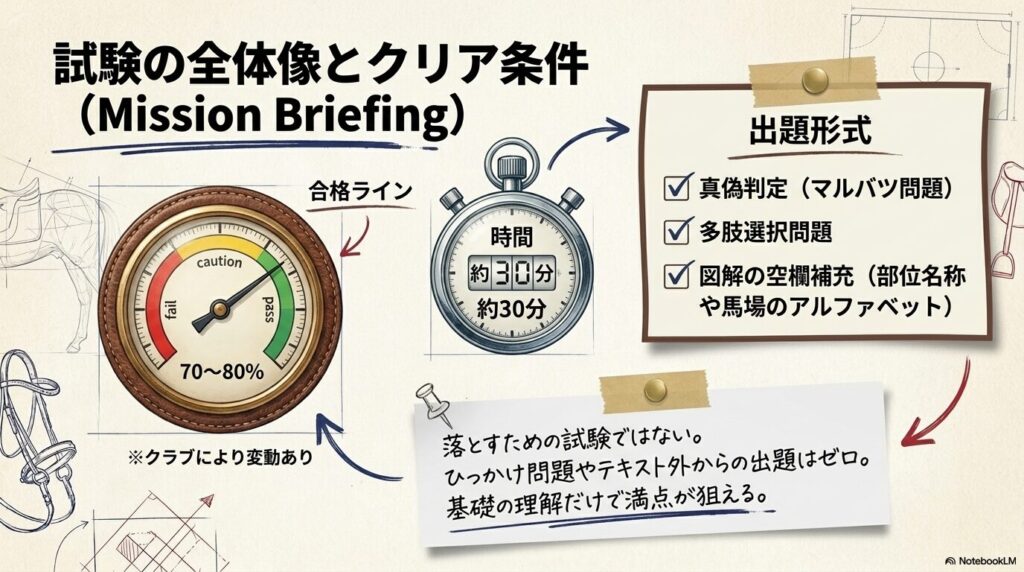 試験の全体像とクリア条件
(Mission Briefing)

合格ライン

fail
caution
pass
70〜80%

※クラブにより変動あり

時間
約30分
約30分

出題形式
真偽判定(マルバツ問題)
多肢選択問題
図解の空欄補充(部位名称や馬場のアルファベット)

落とすための試験ではない。
ひっかけ問題やテキスト外からの出題はゼロ。
基礎の理解だけで満点が狙える。

NotebookLM